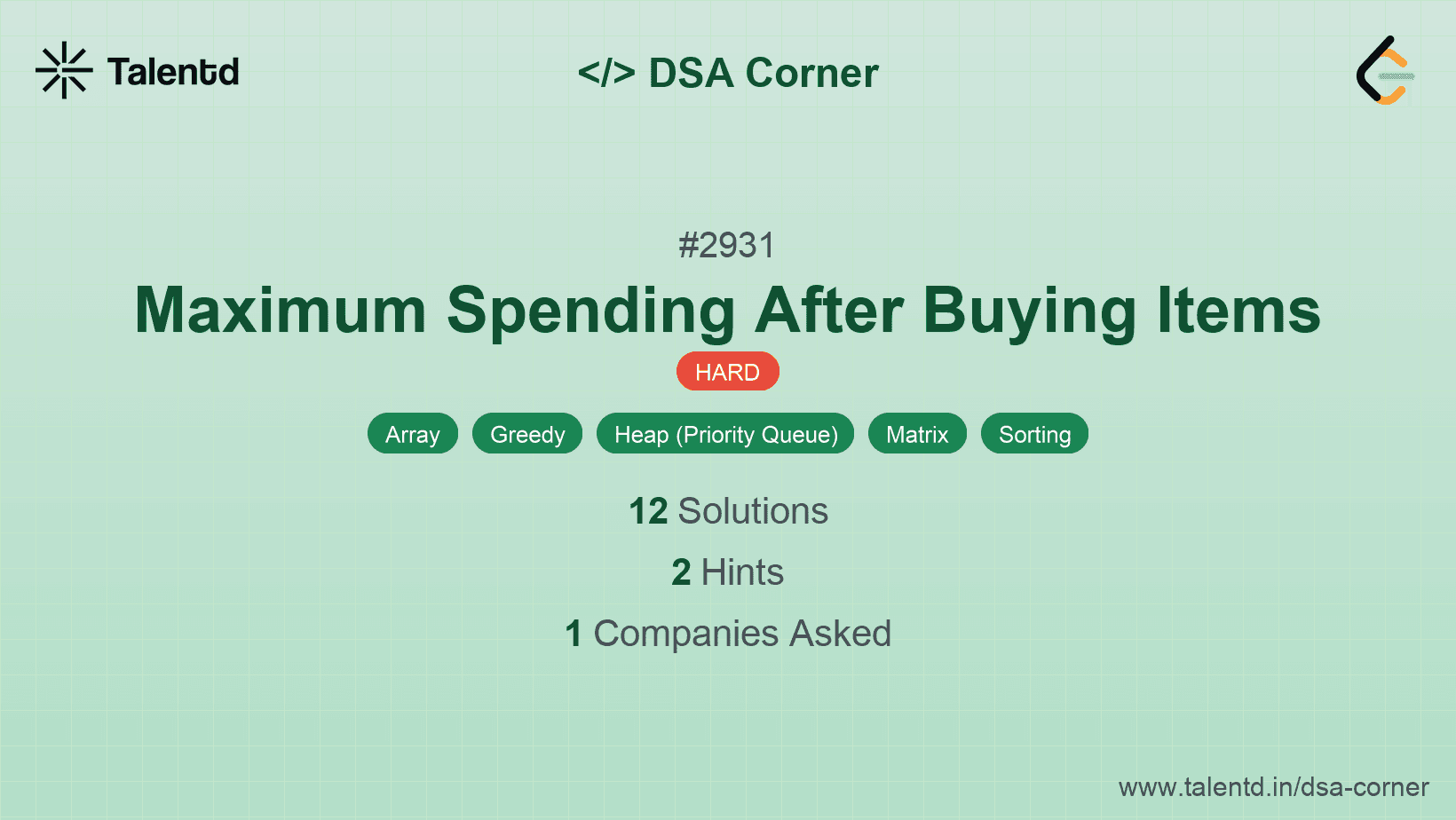 Talentd

</> DSA Corner

#2931

Maximum Spending After Buying Items

HARD

Array Greedy Heap (Priority Queue) Matrix Sorting

12 Solutions

2 Hints

1 Companies Asked

www.talentd.in/dsa-corner